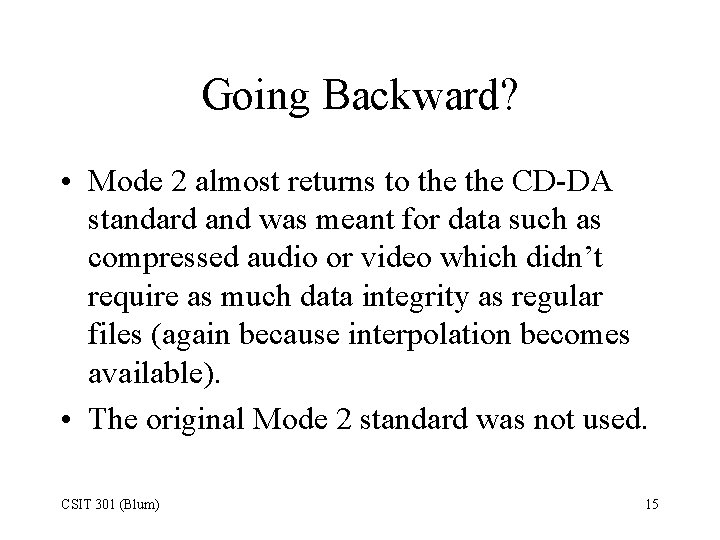 Going Backward?

• Mode 2 almost returns to the the CD-DA standard and was meant for data such as compressed audio or video which didn't require as much data integrity as regular files (again because interpolation becomes available).

• The original Mode 2 standard was not used.

CSIT 301 (Blum)

15